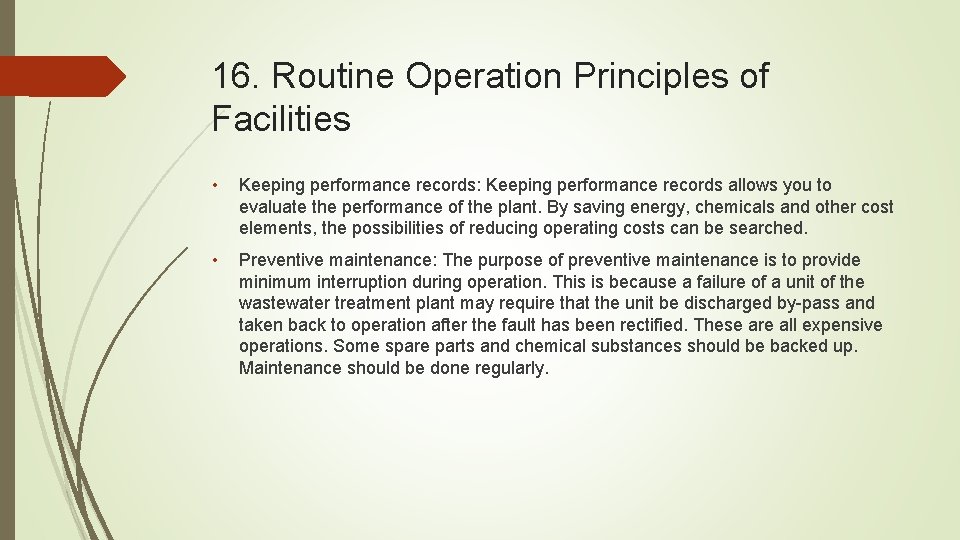 16. Routine Operation Principles of Facilities

• Keeping performance records: Keeping performance records allows you to evaluate the performance of the plant. By saving energy, chemicals and other cost elements, the possibilities of reducing operating costs can be searched.

• Preventive maintenance: The purpose of preventive maintenance is to provide minimum interruption during operation. This is because a failure of a unit of the wastewater treatment plant may require that the unit be discharged by-pass and taken back to operation after the fault has been rectified. These are all expensive operations. Some spare parts and chemical substances should be backed up. Maintenance should be done regularly.